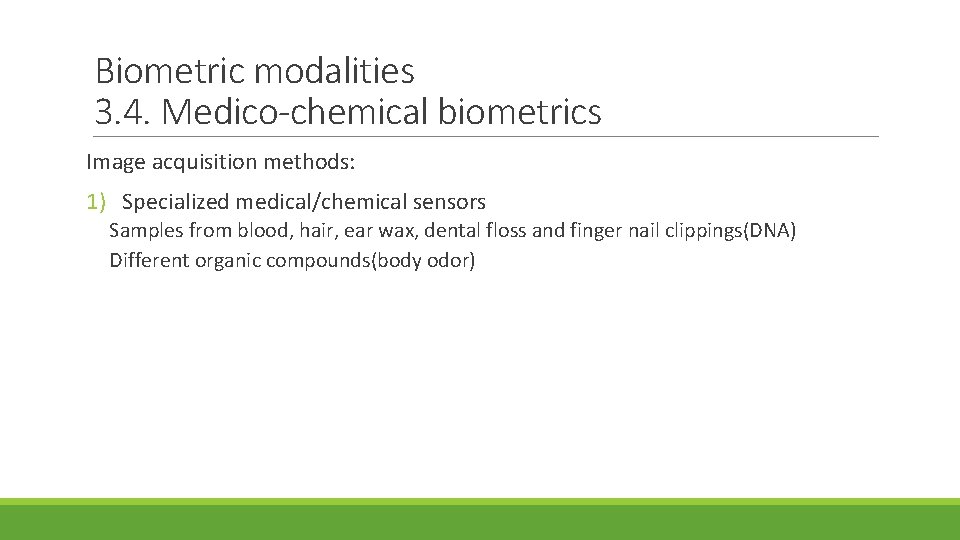 Biometric modalities
3.4. Medico-chemical biometrics

Image acquisition methods:

1) Specialized medical/chemical sensors

Samples from blood, hair, ear wax, dental floss and finger nail clippings(DNA)

Different organic compounds(body odor)